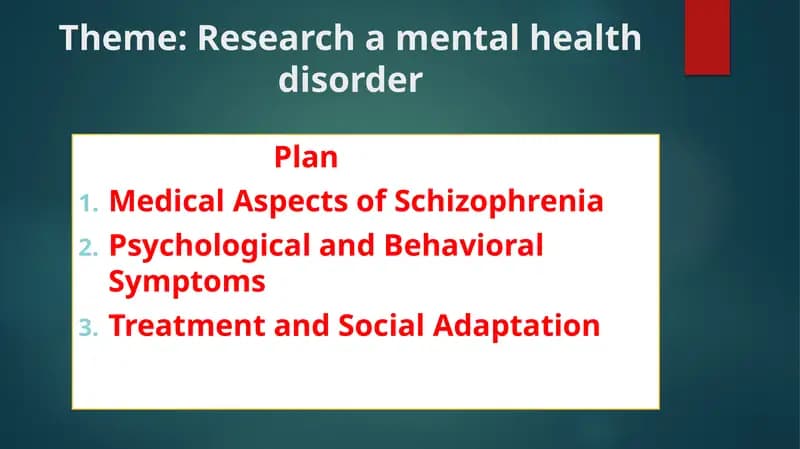 Theme: Research a mental health disorder

Plan

1. Medical Aspects of Schizophrenia
2. Psychological and Behavioral Symptoms
3. Treatment and Social Adaptation